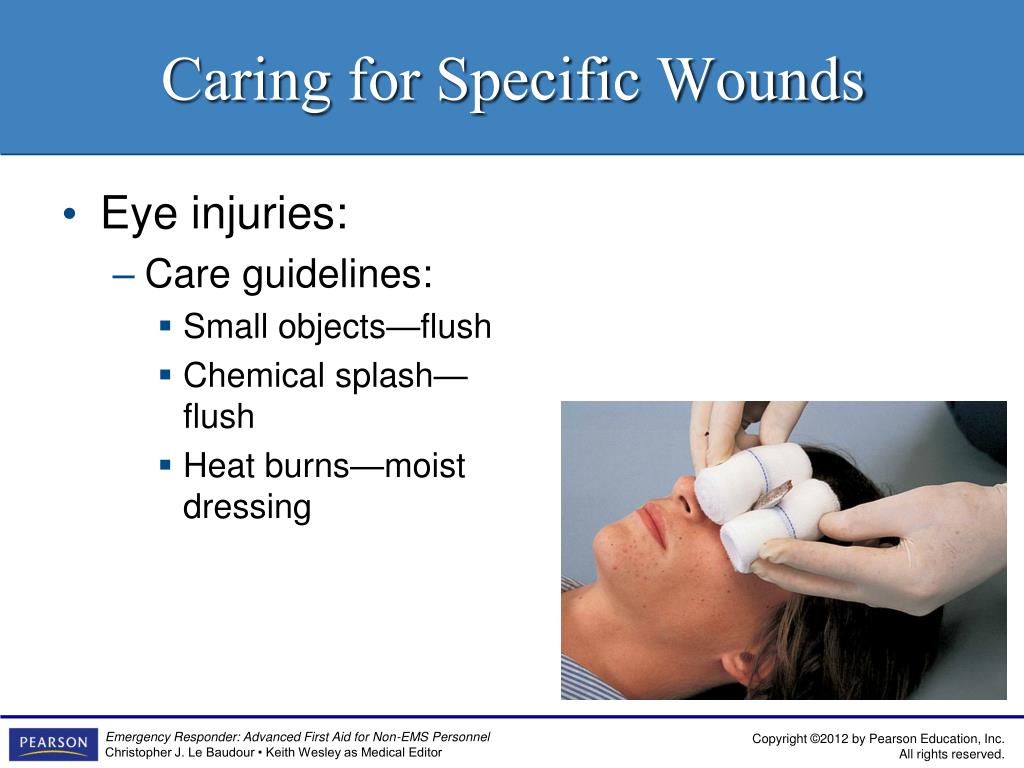 Caring for Specific Wounds

• Eye injuries:
– Care guidelines:
▪ Small objects—flush
▪ Chemical splash—flush
▪ Heat burns—moist dressing

PEARSON

Emergency Responder: Advanced First Aid for Non-EMS Personnel
Christopher J. Le Baudour • Keith Wesley as Medical Editor

Copyright ©2012 by Pearson Education, Inc.
All rights reserved.